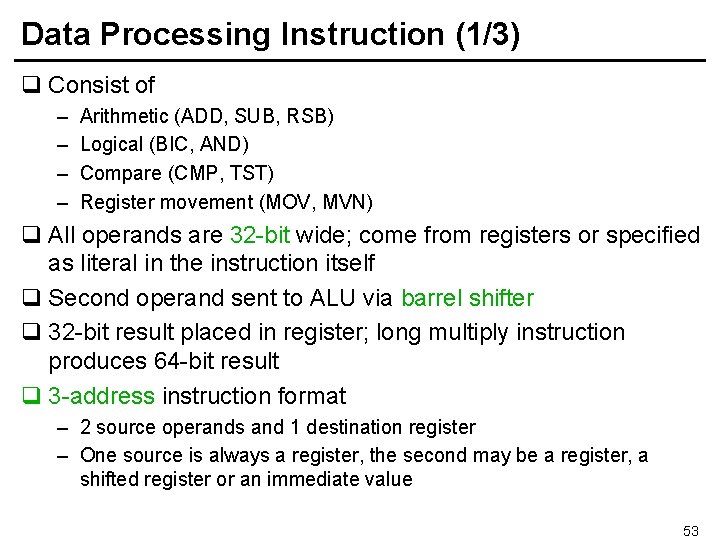 Data Processing Instruction (1/3)

❑ Consist of
– Arithmetic (ADD, SUB, RSB)
– Logical (BIC, AND)
– Compare (CMP, TST)
– Register movement (MOV, MVN)

❑ All operands are 32-bit wide; come from registers or specified as literal in the instruction itself

❑ Second operand sent to ALU via barrel shifter

❑ 32-bit result placed in register; long multiply instruction produces 64-bit result

❑ 3-address instruction format
– 2 source operands and 1 destination register
– One source is always a register, the second may be a register, a shifted register or an immediate value

53